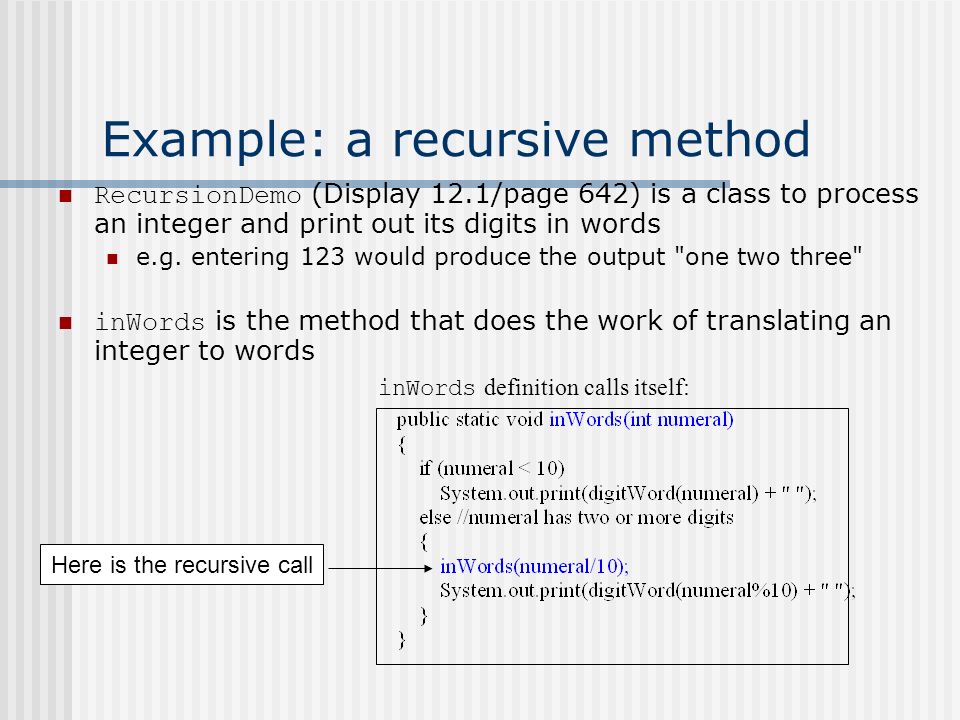 Example: a recursive method

RecursionDemo (Display 12.1/page 642) is a class to process an integer and print out its digits in words

e.g. entering 123 would produce the output "one two three"

inWords is the method that does the work of translating an integer to words

inWords definition calls itself:

public static void inWords(int numeral)
{
if (numeral < 10)
System.out.print(digitWord(numeral) + " ");
else //numeral has two or more digits
{
inWords(numeral/10);
System.out.print(digitWord(numeral%10) + " ");
}
}

Here is the recursive call